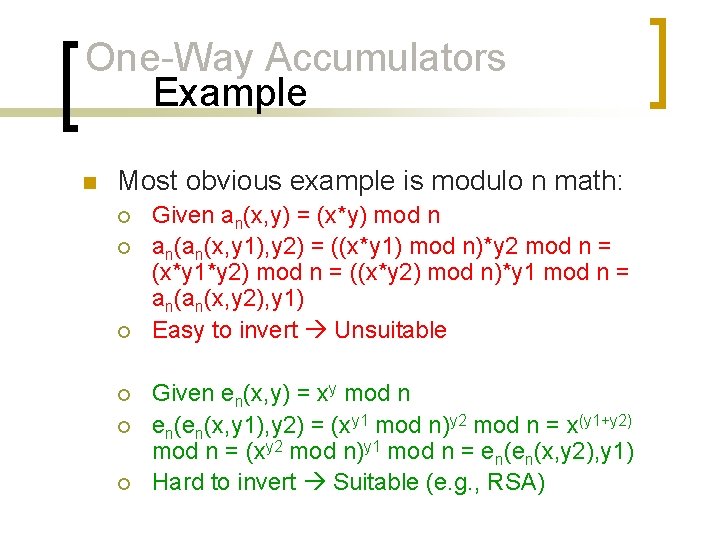 One-Way Accumulators
Example

Most obvious example is modulo n math:

Given $a_n(x,y) = (x*y) \bmod n$

$a_n(a_n(x,y1),y2) = ((x*y1) \bmod n)*y2 \bmod n = (x*y1*y2) \bmod n = ((x*y2) \bmod n)*y1 \bmod n = a_n(a_n(x,y2),y1)$

Easy to invert → Unsuitable

Given $e_n(x,y) = x^y \bmod n$

$e_n(e_n(x,y1),y2) = (x^{y1} \bmod n)^{y2} \bmod n = x^{(y1+y2)} \bmod n = (x^{y2} \bmod n)^{y1} \bmod n = e_n(e_n(x,y2),y1)$

Hard to invert → Suitable (e.g., RSA)